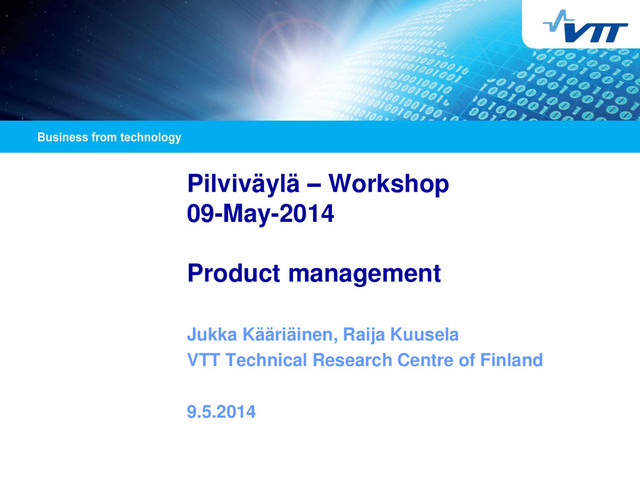 VTT

Business from technology

Pilviväylä – Workshop
09-May-2014

Product management

Jukka Kääriäinen, Raija Kuusela
VTT Technical Research Centre of Finland

9.5.2014